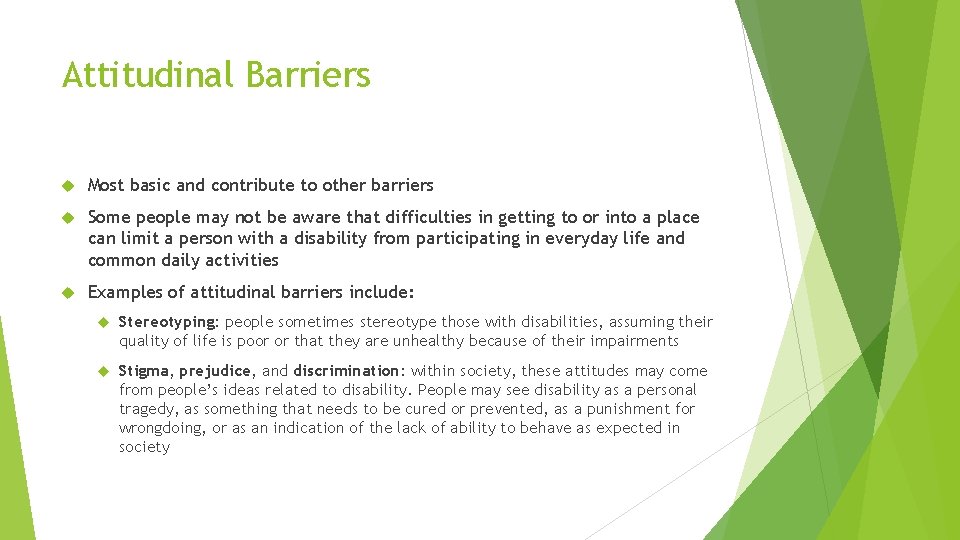 Attitudinal Barriers

Most basic and contribute to other barriers

Some people may not be aware that difficulties in getting to or into a place can limit a person with a disability from participating in everyday life and common daily activities

Examples of attitudinal barriers include:

Stereotyping: people sometimes stereotype those with disabilities, assuming their quality of life is poor or that they are unhealthy because of their impairments

Stigma, prejudice, and discrimination: within society, these attitudes may come from people's ideas related to disability. People may see disability as a personal tragedy, as something that needs to be cured or prevented, as a punishment for wrongdoing, or as an indication of the lack of ability to behave as expected in society